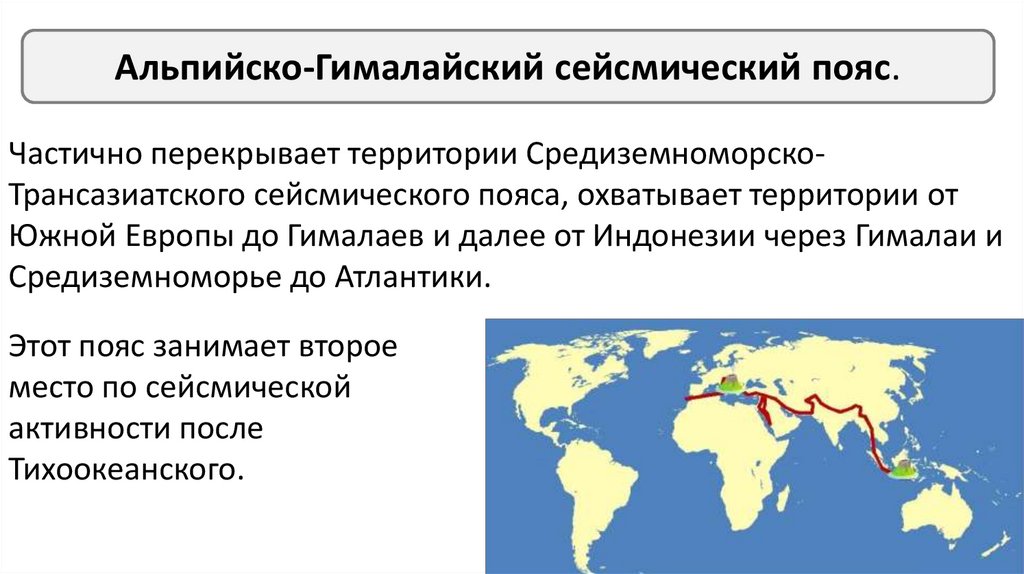 Альпийско-Гималайский сейсмический пояс.

Частично перекрывает территории Средиземноморско-Трансазиатского сейсмического пояса, охватывает территории от Южной Европы до Гималаев и далее от Индонезии через Гималаи и Средиземноморье до Атлантики.

Этот пояс занимает второе место по сейсмической активности после Тихоокеанского.